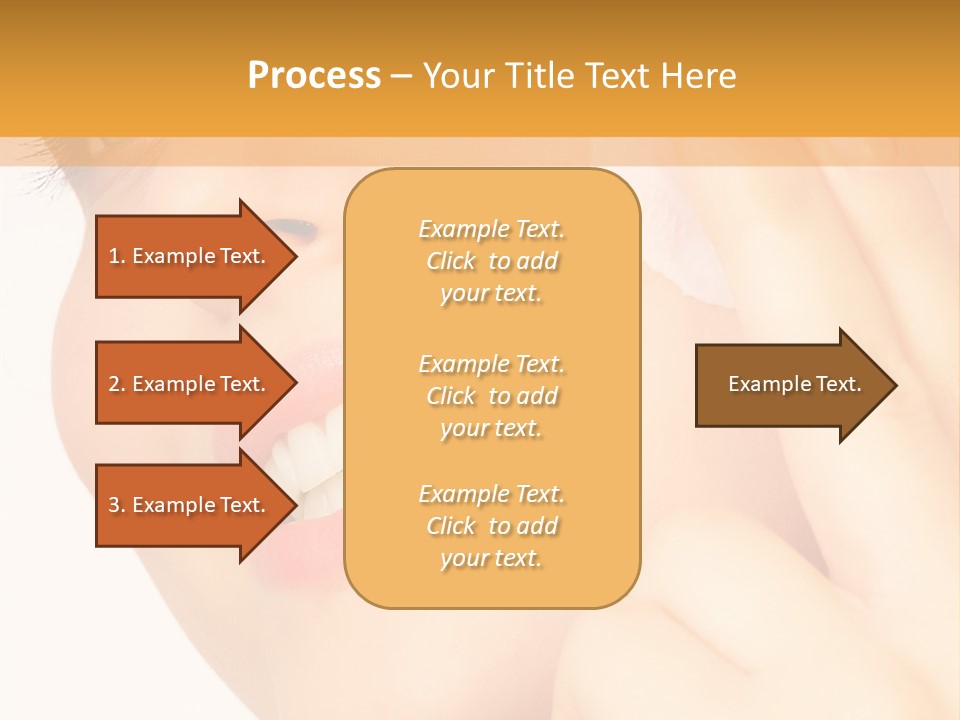 Process – Your Title Text Here

1. Example Text.

2. Example Text.

3. Example Text.

Example Text. Click to add your text.

Example Text. Click to add your text.

Example Text. Click to add your text.

Example Text.